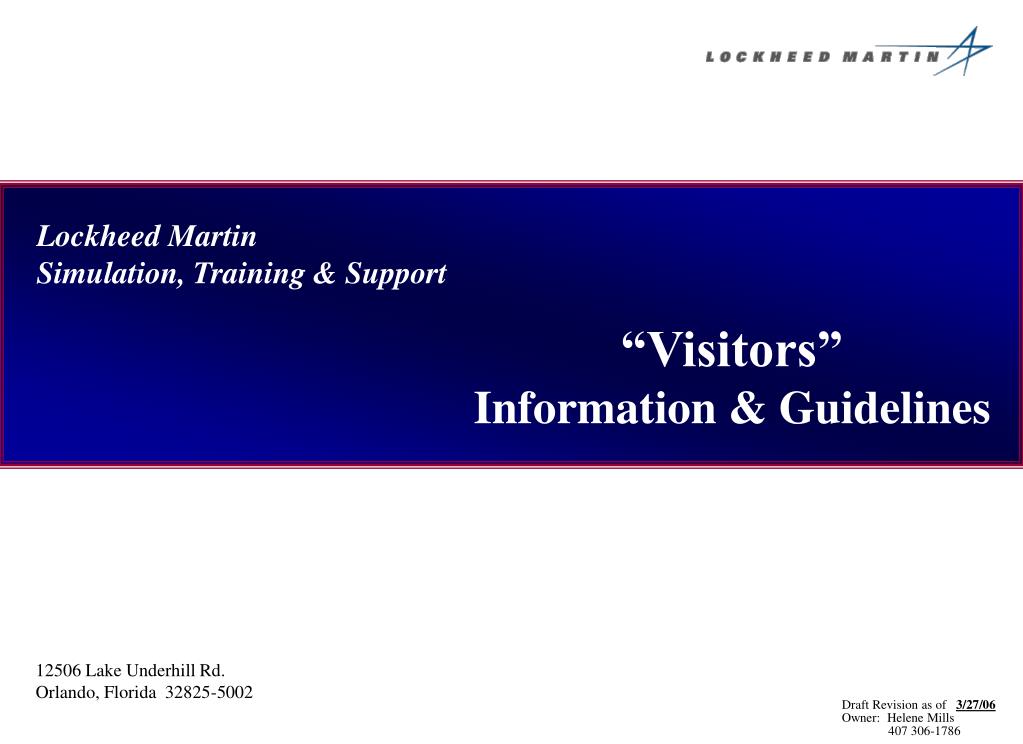 LOCKHEED MARTIN

Lockheed Martin
Simulation, Training & Support

“Visitors”
Information & Guidelines

12506 Lake Underhill Rd.
Orlando, Florida 32825-5002

Draft Revision as of 3/27/06
Owner: Helene Mills
407 306-1786